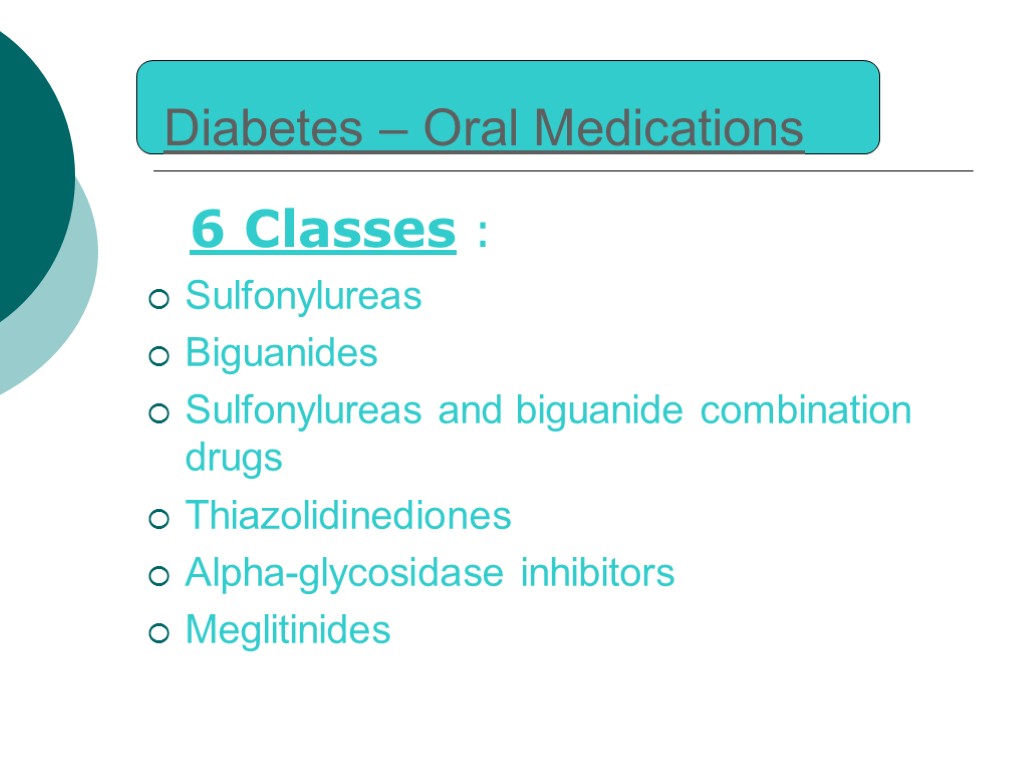 Diabetes – Oral Medications

6 Classes :

Sulfonylureas

Biguanides

Sulfonylureas and biguanide combination drugs

Thiazolidinediones

Alpha-glycosidase inhibitors

Meglitinides